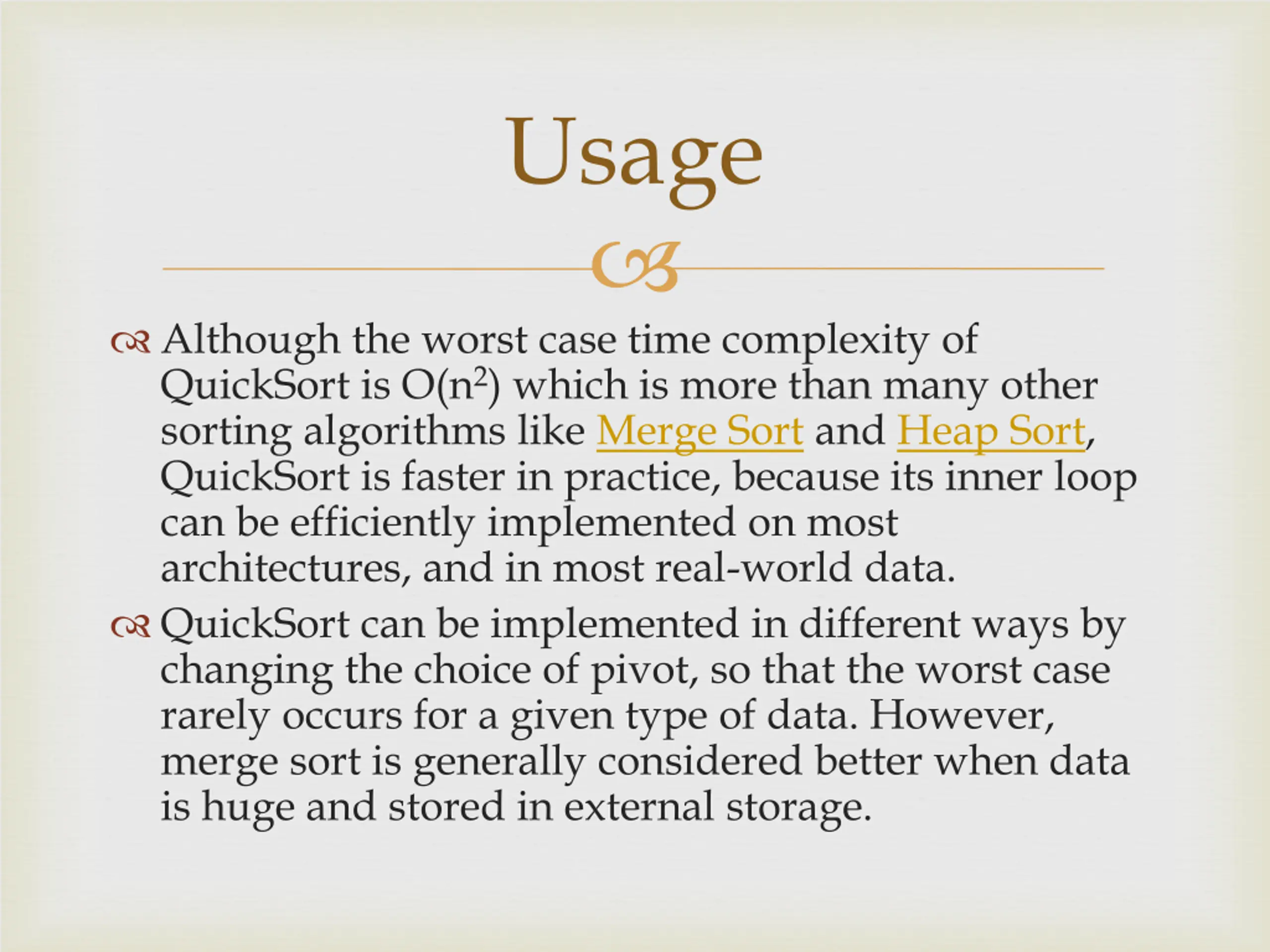 Usage

Although the worst case time complexity of QuickSort is $O(n^2)$ which is more than many other sorting algorithms like Merge Sort and Heap Sort, QuickSort is faster in practice, because its inner loop can be efficiently implemented on most architectures, and in most real-world data.

QuickSort can be implemented in different ways by changing the choice of pivot, so that the worst case rarely occurs for a given type of data. However, merge sort is generally considered better when data is huge and stored in external storage.